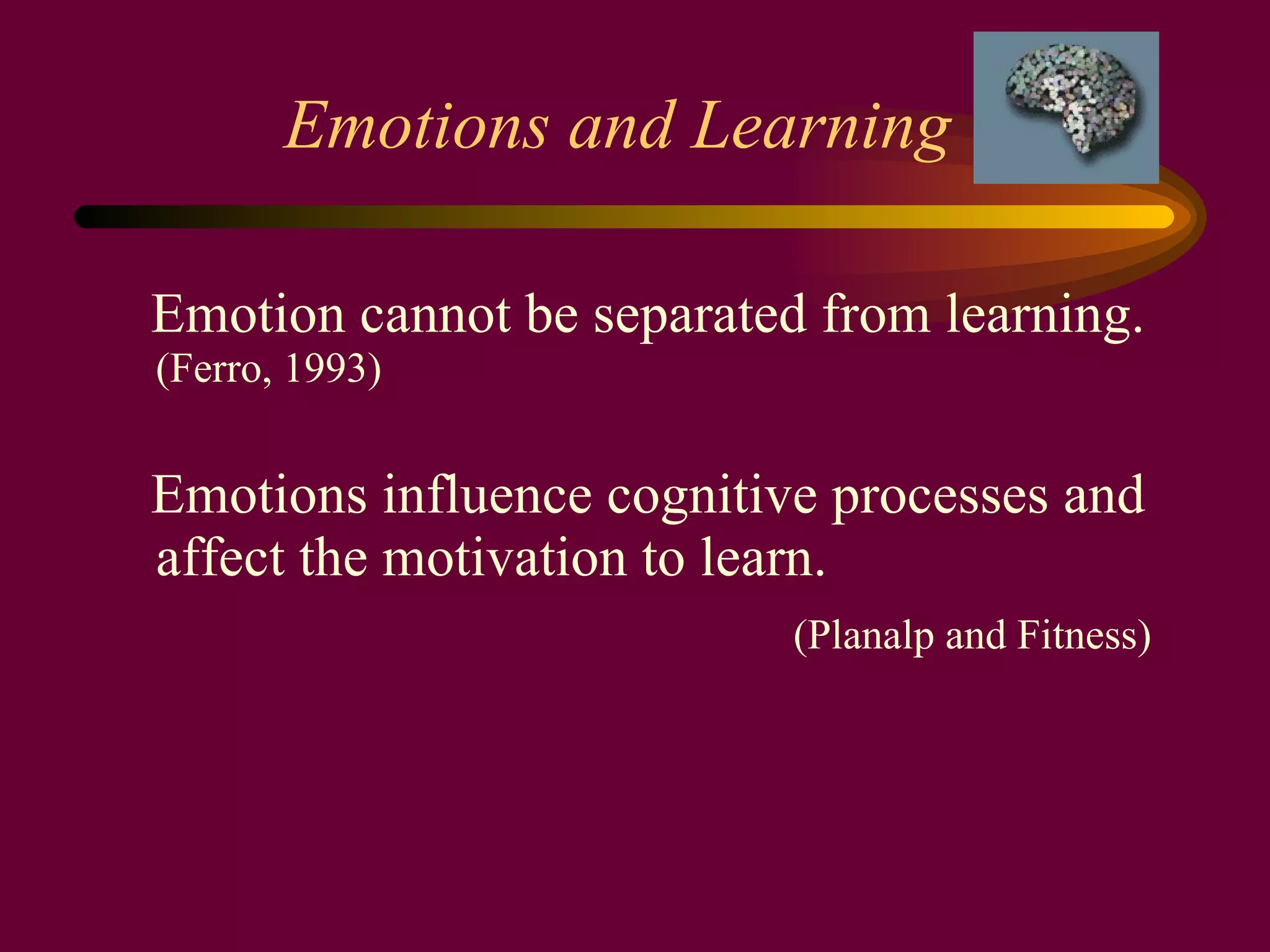 Emotions and Learning

Emotion cannot be separated from learning. (Ferro, 1993)

Emotions influence cognitive processes and affect the motivation to learn.

(Planalp and Fitness)